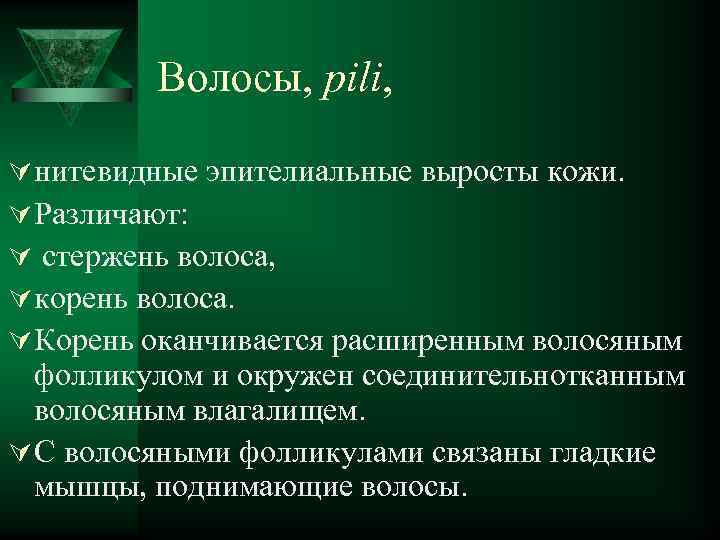 Волосы, pili,

нитевидные эпителиальные выросты кожи.

Различают:

стержень волоса,

корень волоса.

Корень оканчивается расширенным волосяным фолликулом и окружен соединительнотканным волосяным влагалищем.

С волосяными фолликулами связаны гладкие мышцы, поднимающие волосы.